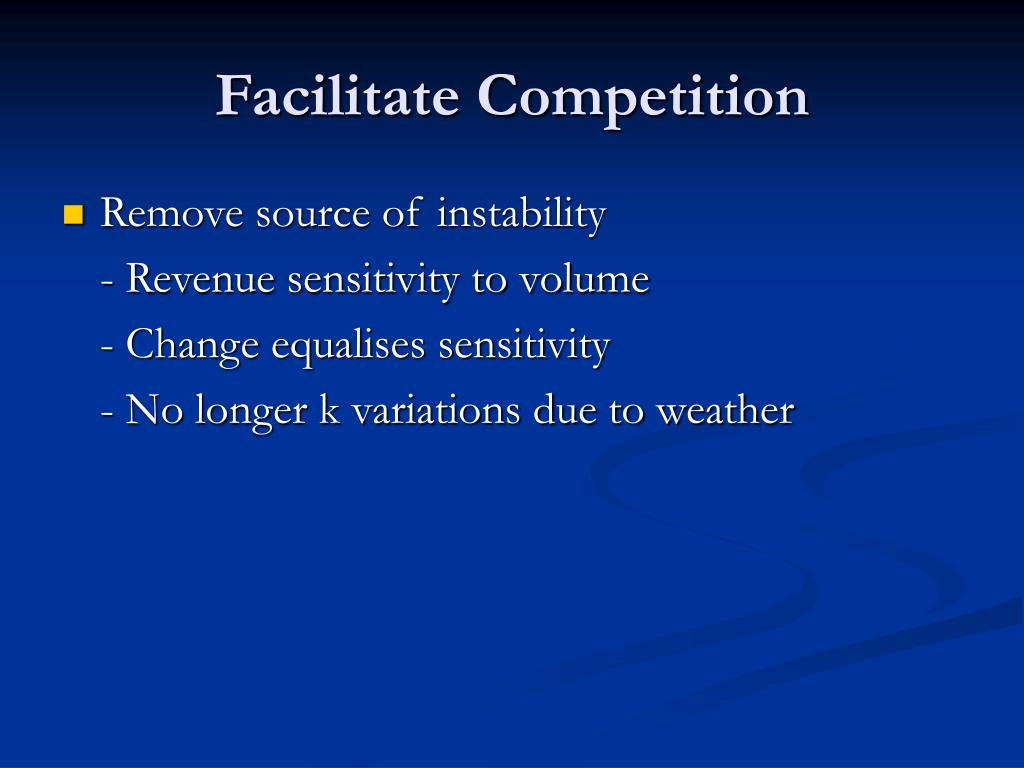 Facilitate Competition

Remove source of instability

- Revenue sensitivity to volume

- Change equalises sensitivity

- No longer k variations due to weather